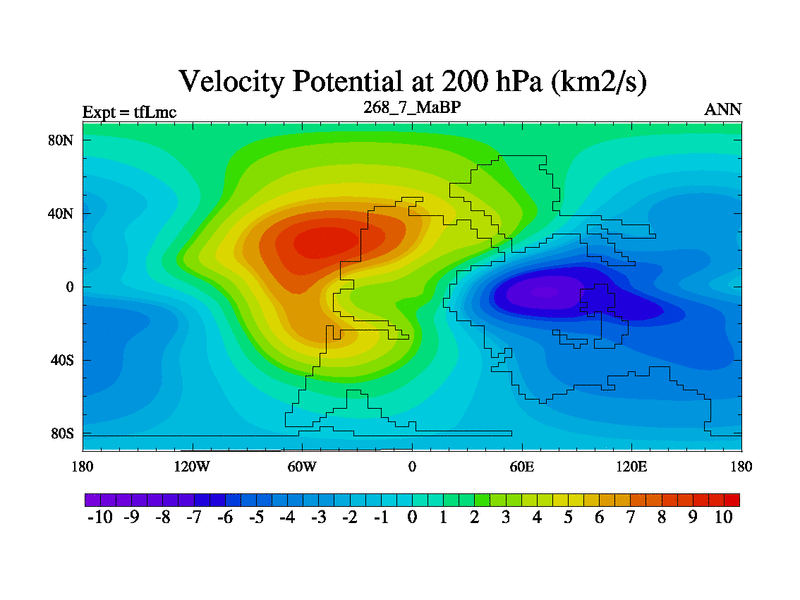 Velocity Potential at 200 hPa (km2/s)

Expt = tfLmc

268_7_MaBP

ANN

80N

40N

0

40S

80S

180

120W

60W

0

60E

120E

180

-10 -9 -8 -7 -6 -5 -4 -3 -2 -1 0 1 2 3 4 5 6 7 8 9 10